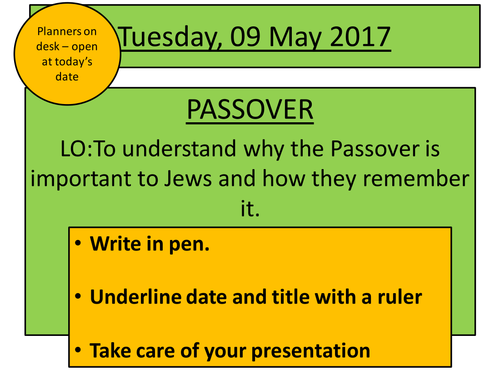 Planners on desk – open at today's date

Tuesday, 09 May 2017

PASSOVER

LO:To understand why the Passover is important to Jews and how they remember it.

• Write in pen.

• Underline date and title with a ruler

• Take care of your presentation